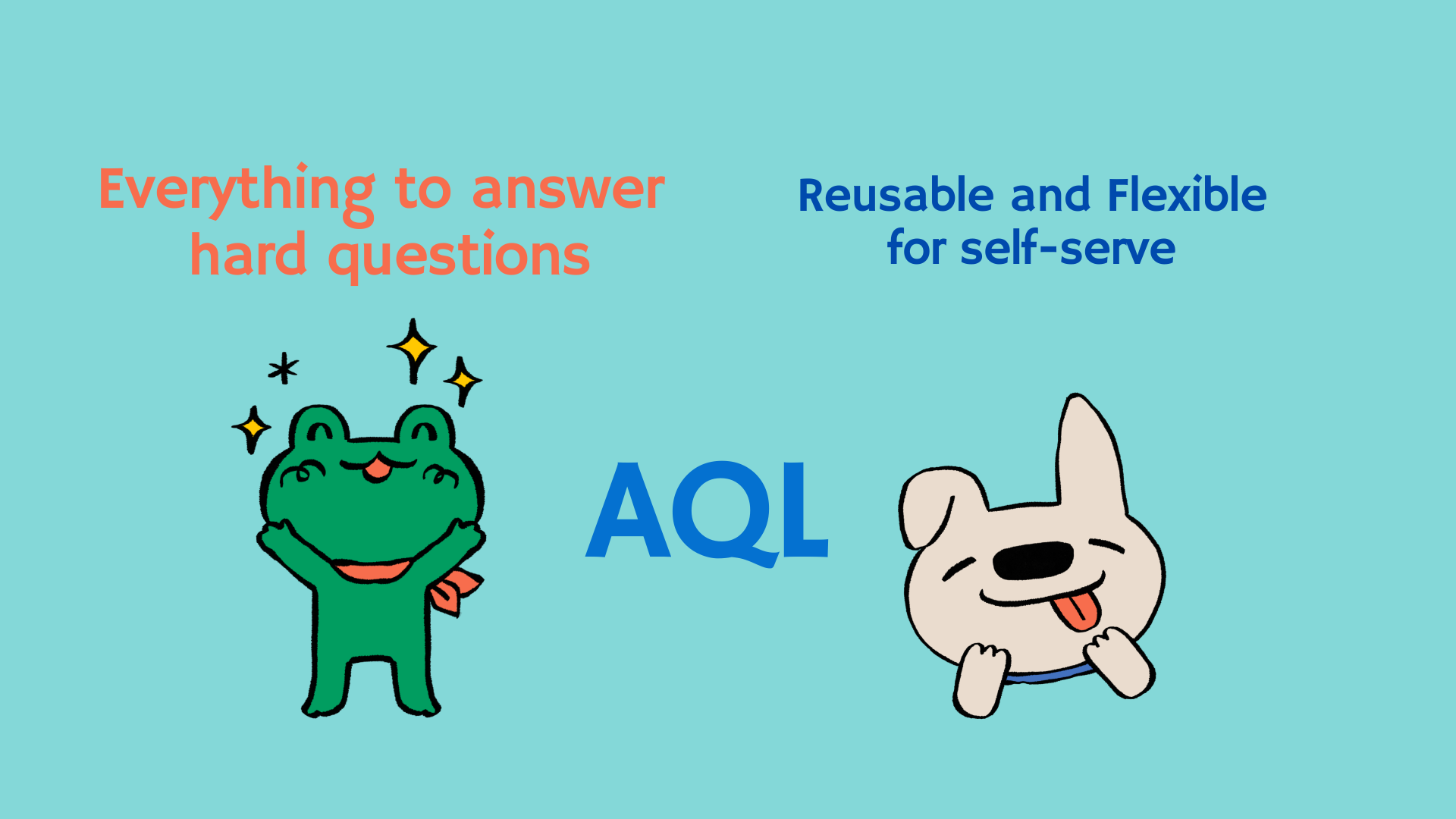 Everything to answer hard questions

Reusable and Flexible for self-serve

AQL